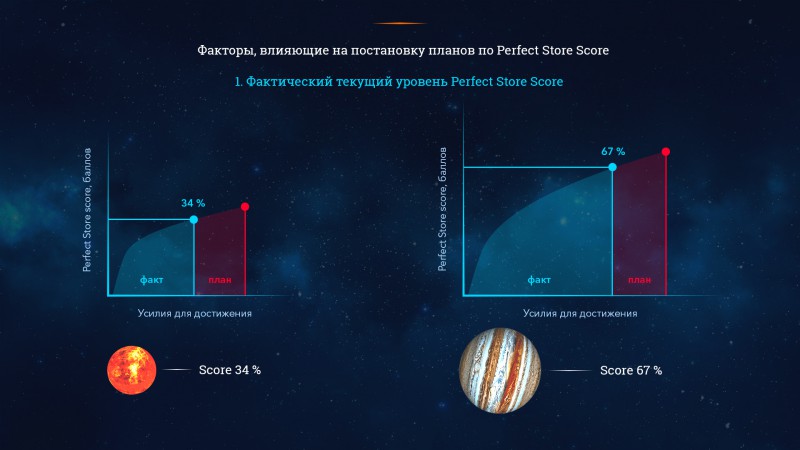 Факторы, влияющие на постановку планов по Perfect Store Score

1. Фактический текущий уровень Perfect Store Score

Perfect Store score, баллов

34 %

факт

план

Усилия для достижения

Score 34 %

Perfect Store score, баллов

67 %

факт

план

Усилия для достижения

Score 67 %